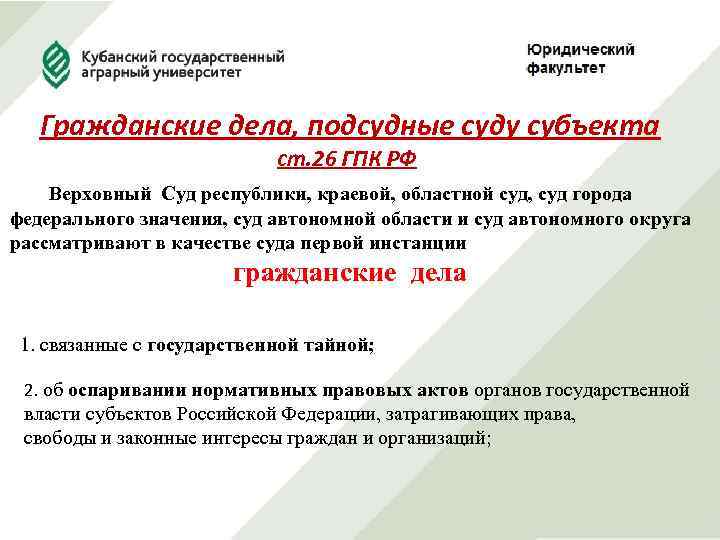 Кубанский государственный аграрный университет

Юридический факультет

Гражданские дела, подсудные суду субъекта

ст.26 ГПК РФ

Верховный Суд республики, краевой, областной суд, суд города федерального значения, суд автономной области и суд автономного округа рассматривают в качестве суда первой инстанции

гражданские дела

1. связанные с государственной тайной;

2. об оспаривании нормативных правовых актов органов государственной власти субъектов Российской Федерации, затрагивающих права, свободы и законные интересы граждан и организаций;